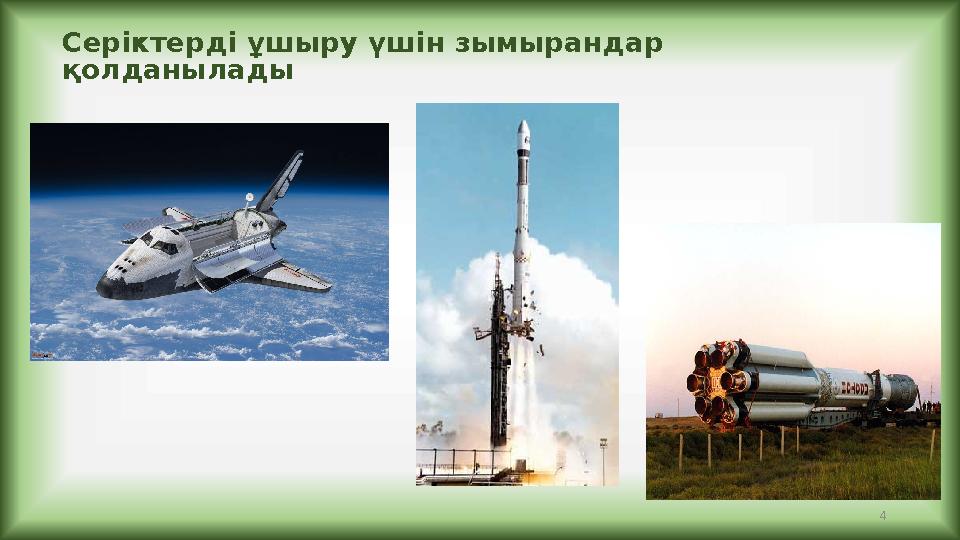 Серіктерді ұшыру үшін зымырандар қолданылады

4